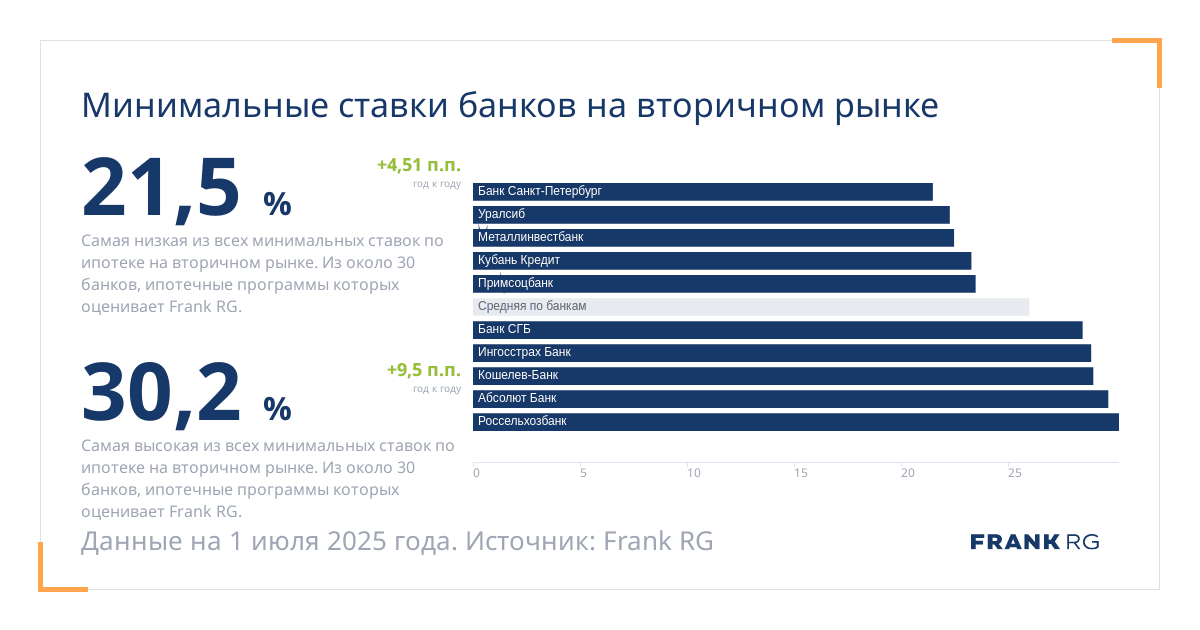 Минимальные ставки банков на вторичном рынке

21,5 %

+4,51 п.п.
год к году

Самая низкая из всех минимальных ставок по ипотеке на вторичном рынке. Из около 30 банков, ипотечные программы которых оценивает Frank RG.

30,2 %

+9,5 п.п.
год к году

Самая высокая из всех минимальных ставок по ипотеке на вторичном рынке. Из около 30 банков, ипотечные программы которых оценивает Frank RG.

Банк Санкт-Петербург
Уралсиб
Металлинвестбанк
Кубань Кредит
Примсоцбанк
Средняя по банкам
Банк СГБ
Ингосстрах Банк
Кошелев-Банк
Абсолют Банк
Россельхозбанк

0 5 10 15 20 25

Данные на 1 июля 2025 года. Источник: Frank RG

FRANK RG